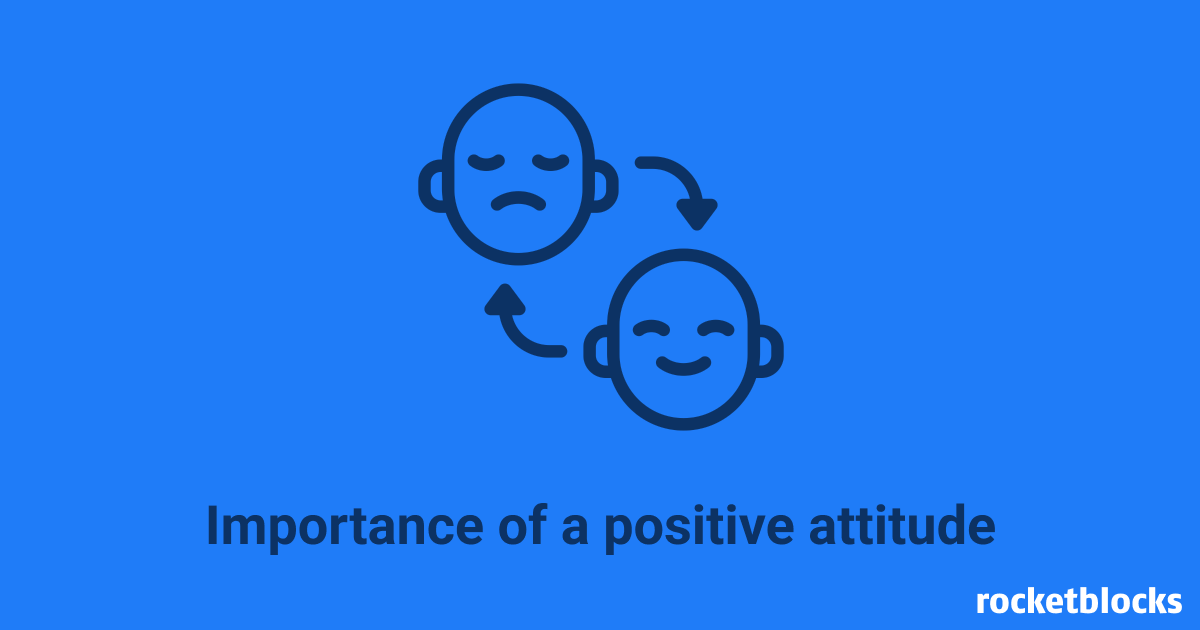 Importance of a positive attitude

rocketblocks